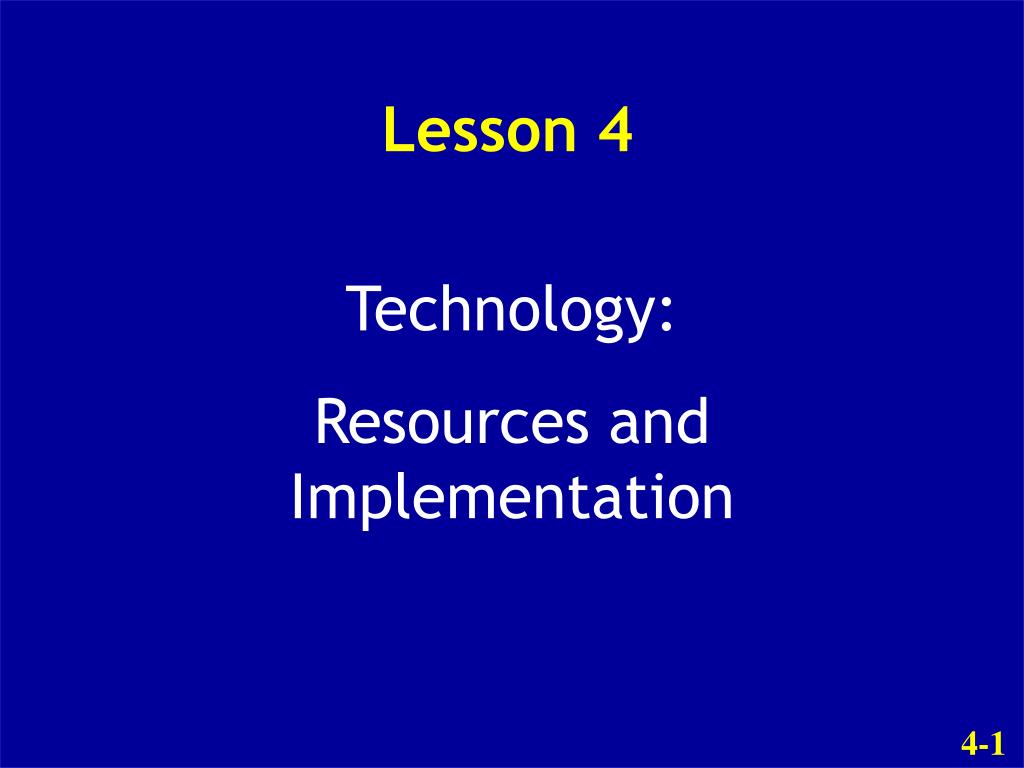 Lesson 4

Technology:

Resources and Implementation

4-1